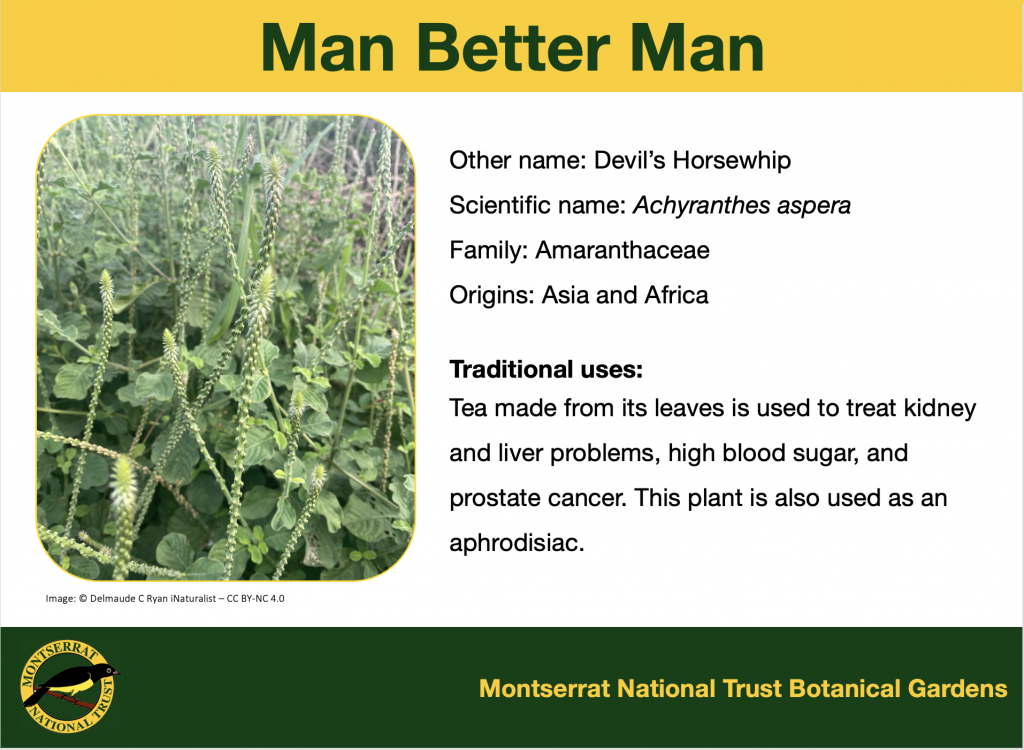 Man Better Man

Other name: Devil's Horsewhip

Scientific name: Achyranthes aspera

Family: Amaranthaceae

Origins: Asia and Africa

Traditional uses:
Tea made from its leaves is used to treat kidney and liver problems, high blood sugar, and prostate cancer. This plant is also used as an aphrodisiac.

Image: © Delmaude C Ryan iNaturalist – CC BY-NC 4.0

MONTSERRAT NATIONAL TRUST

Montserrat National Trust Botanical Gardens